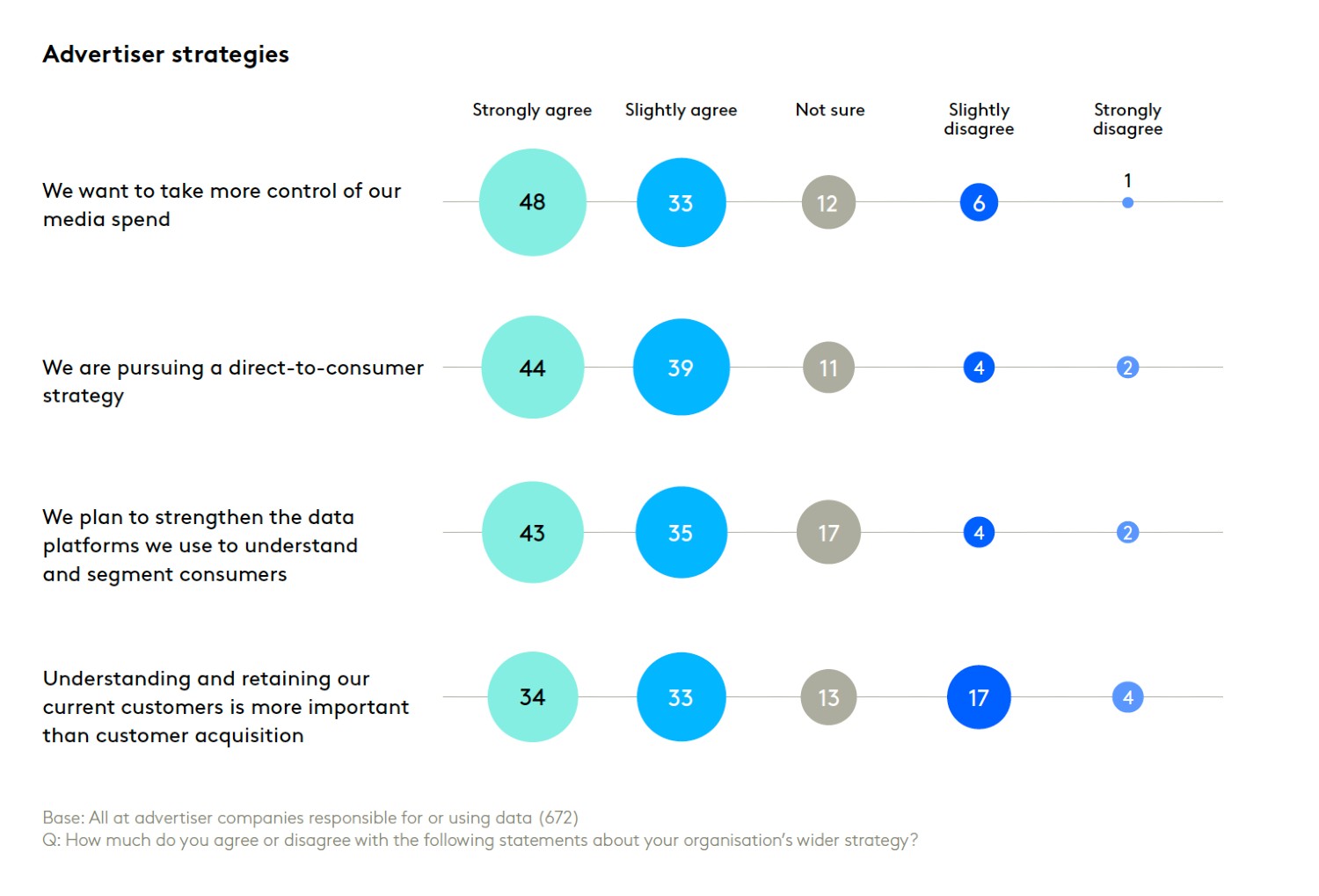 Advertiser strategies

| | Strongly agree | Slightly agree | Not sure | Slightly disagree | Strongly disagree |
|---|---|---|---|---|---|
| We want to take more control of our media spend | 48 | 33 | 12 | 6 | 1 |
| We are pursuing a direct-to-consumer strategy | 44 | 39 | 11 | 4 | 2 |
| We plan to strengthen the data platforms we use to understand and segment consumers | 43 | 35 | 17 | 4 | 2 |
| Understanding and retaining our current customers is more important than customer acquisition | 34 | 33 | 13 | 17 | 4 |

Base: All at advertiser companies responsible for or using data (672)
Q: How much do you agree or disagree with the following statements about your organisation's wider strategy?